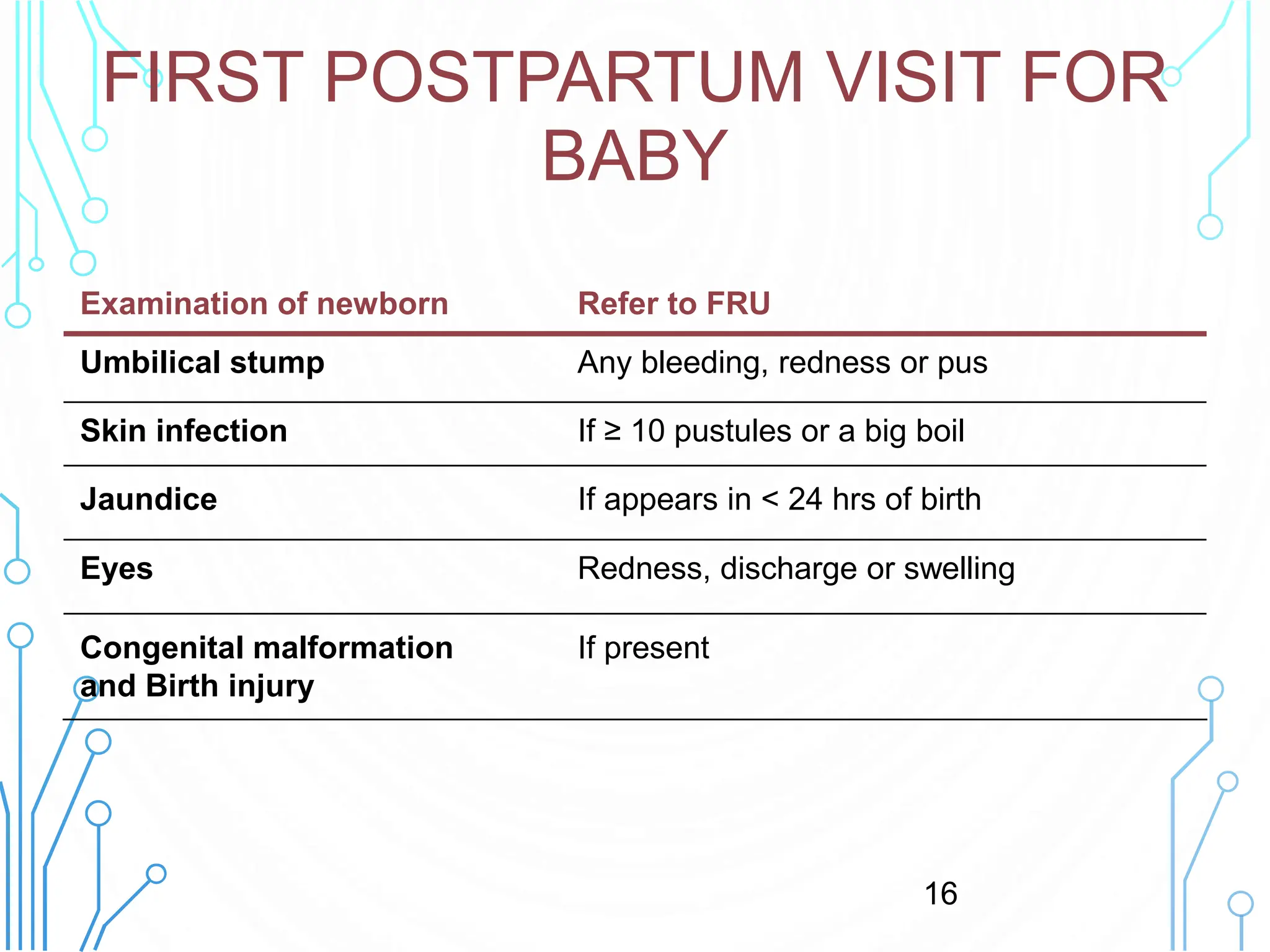 FIRST POSTPARTUM VISIT FOR BABY

| Examination of newborn | Refer to FRU |
|---|---|
| Umbilical stump | Any bleeding, redness or pus |
| Skin infection | If ≥ 10 pustules or a big boil |
| Jaundice | If appears in < 24 hrs of birth |
| Eyes | Redness, discharge or swelling |
| Congenital malformation and Birth injury | If present |

16